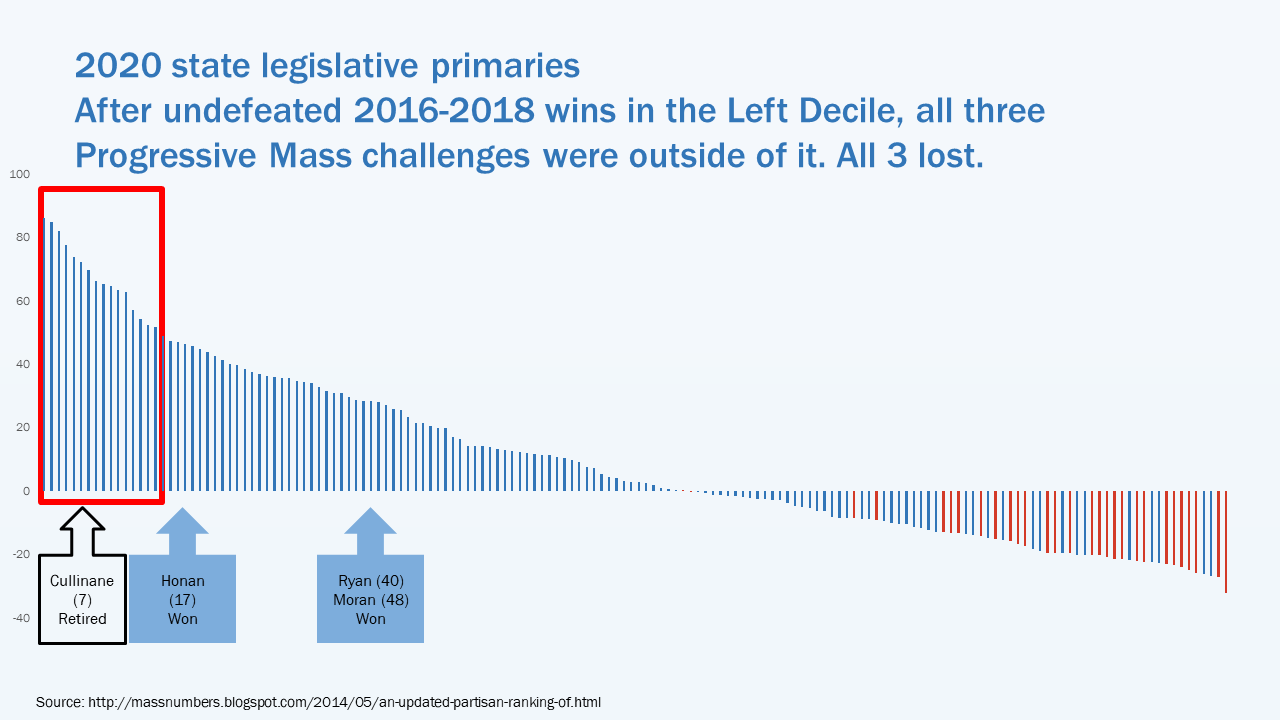 2020 state legislative primaries
After undefeated 2016-2018 wins in the Left Decile, all three Progressive Mass challenges were outside of it. All 3 lost.

100
80
60
40
20
0
-20
-40

Cullinane (7) Retired

Honan (17) Won

Ryan (40) Moran (48) Won

Source: http://massnumbers.blogspot.com/2014/05/an-updated-partisan-ranking-of.html